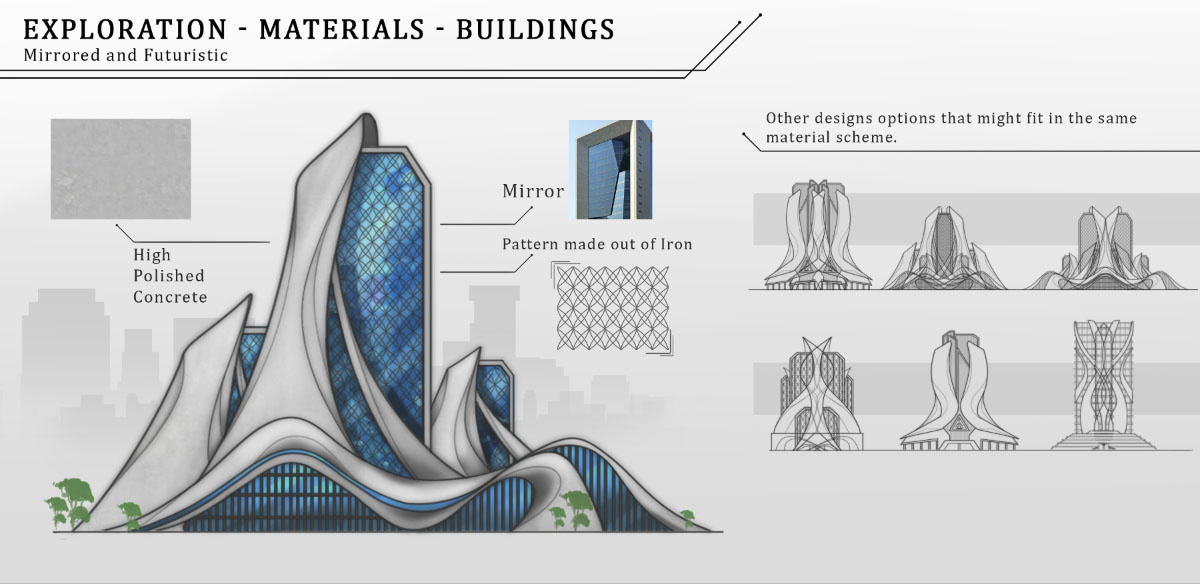 EXPLORATION - MATERIALS - BUILDINGS
Mirrored and Futuristic

High Polished Concrete

Mirror

Pattern made out of Iron

Other designs options that might fit in the same material scheme.